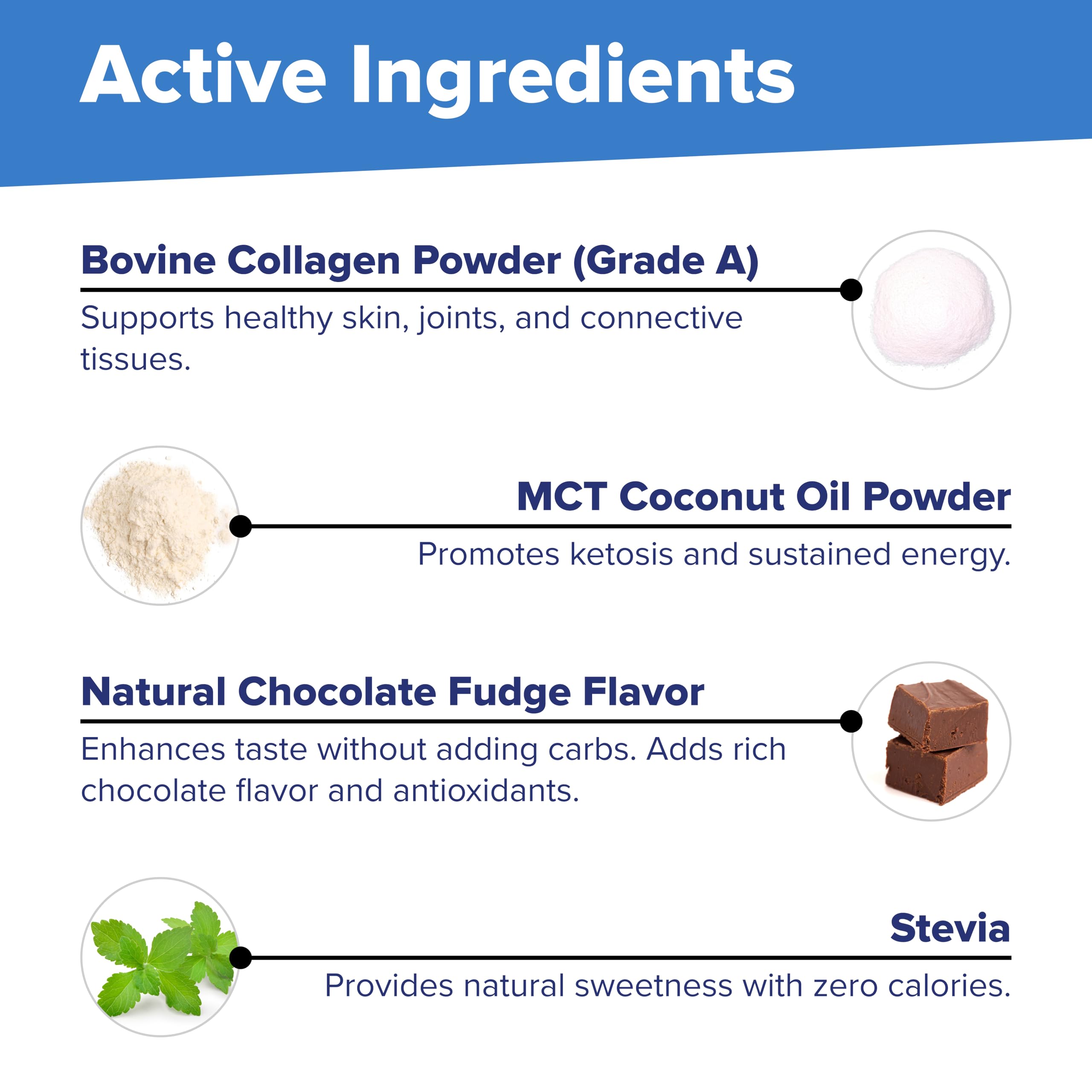 Active Ingredients

Bovine Collagen Powder (Grade A)

Supports healthy skin, joints, and connective tissues.

MCT Coconut Oil Powder

Promotes ketosis and sustained energy.

Natural Chocolate Fudge Flavor

Enhances taste without adding carbs. Adds rich chocolate flavor and antioxidants.

Stevia

Provides natural sweetness with zero calories.